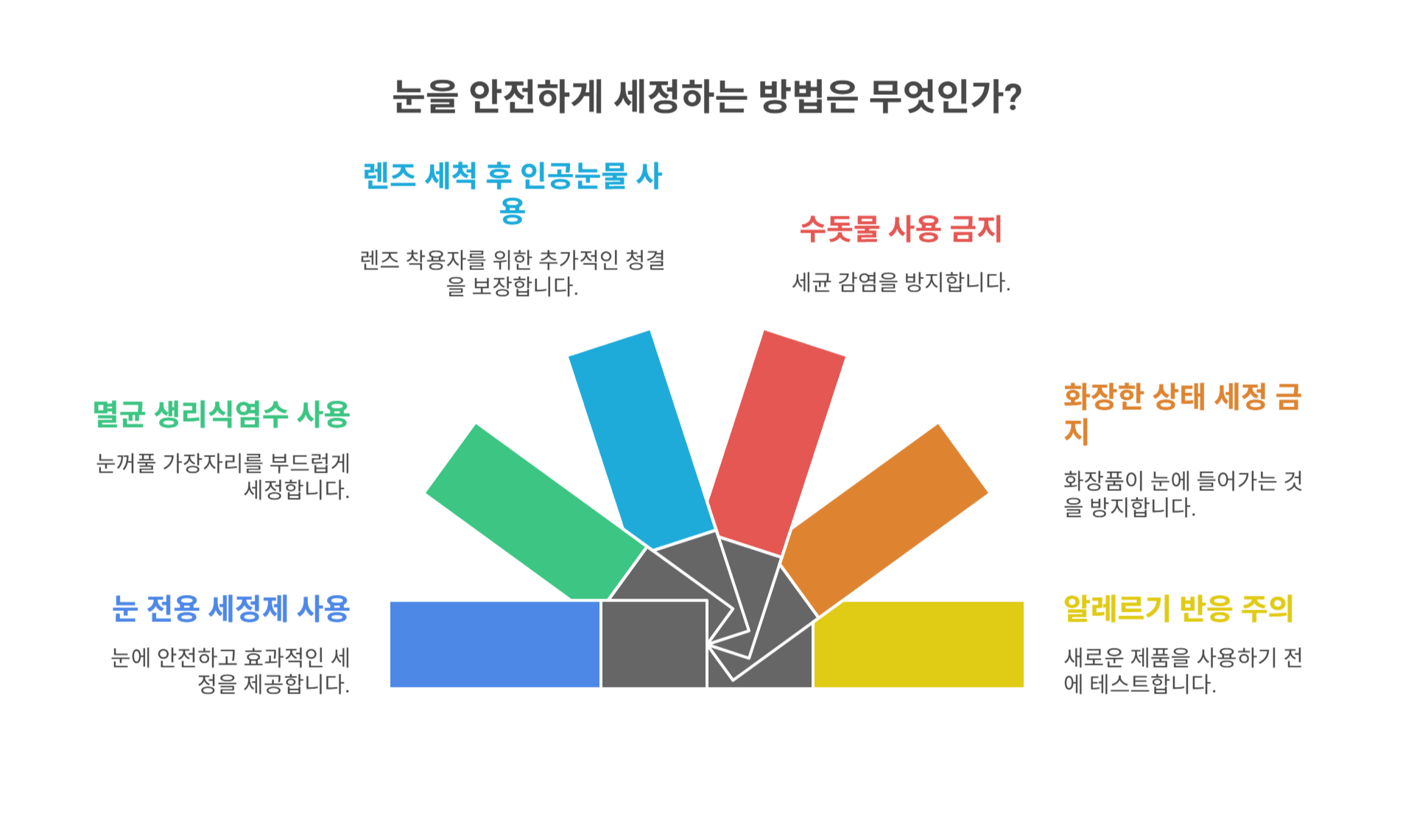 눈을 안전하게 세정하는 방법은 무엇인가?

렌즈 세척 후 인공눈물 사용

렌즈 착용자를 위한 추가적인 청결을 보장합니다.

수돗물 사용 금지

세균 감염을 방지합니다.

멸균 생리식염수 사용

눈꺼풀 가장자리를 부드럽게 세정합니다.

화장한 상태 세정 금지

화장품이 눈에 들어가는 것을 방지합니다.

눈 전용 세정제 사용

눈에 안전하고 효과적인 세정을 제공합니다.

알레르기 반응 주의

새로운 제품을 사용하기 전에 테스트합니다.